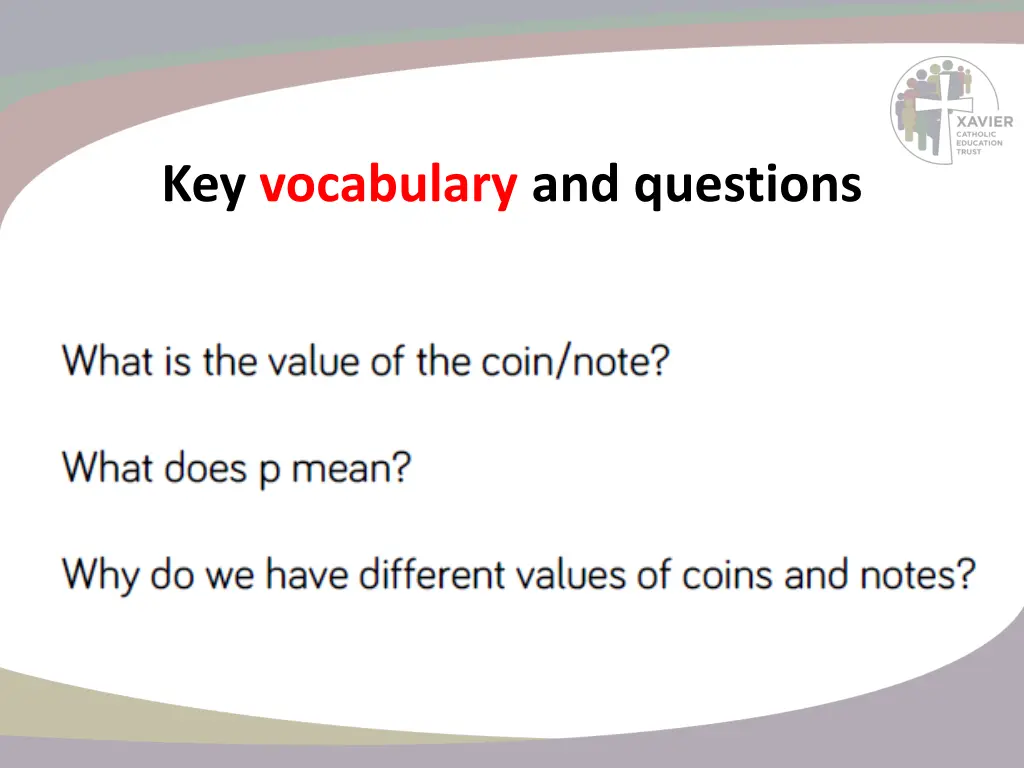 XAVIER
CATHOLIC
EDUCATION
TRUST

Key vocabulary and questions

What is the value of the coin/note?

What does p mean?

Why do we have different values of coins and notes?